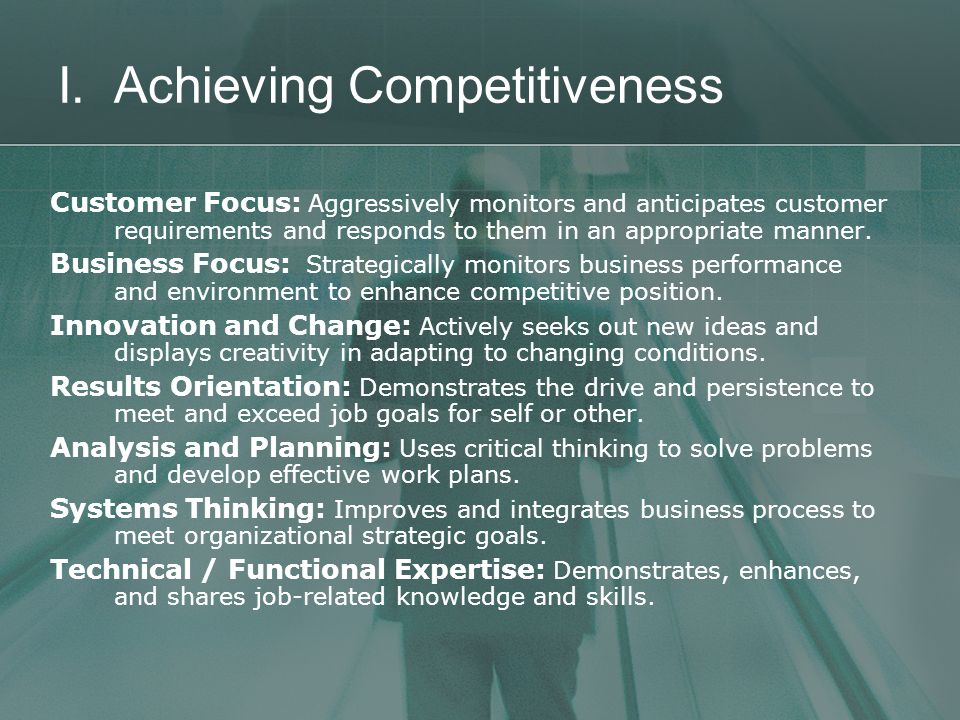 I. Achieving Competitiveness

Customer Focus: Aggressively monitors and anticipates customer requirements and responds to them in an appropriate manner.

Business Focus: Strategically monitors business performance and environment to enhance competitive position.

Innovation and Change: Actively seeks out new ideas and displays creativity in adapting to changing conditions.

Results Orientation: Demonstrates the drive and persistence to meet and exceed job goals for self or other.

Analysis and Planning: Uses critical thinking to solve problems and develop effective work plans.

Systems Thinking: Improves and integrates business process to meet organizational strategic goals.

Technical / Functional Expertise: Demonstrates, enhances, and shares job-related knowledge and skills.